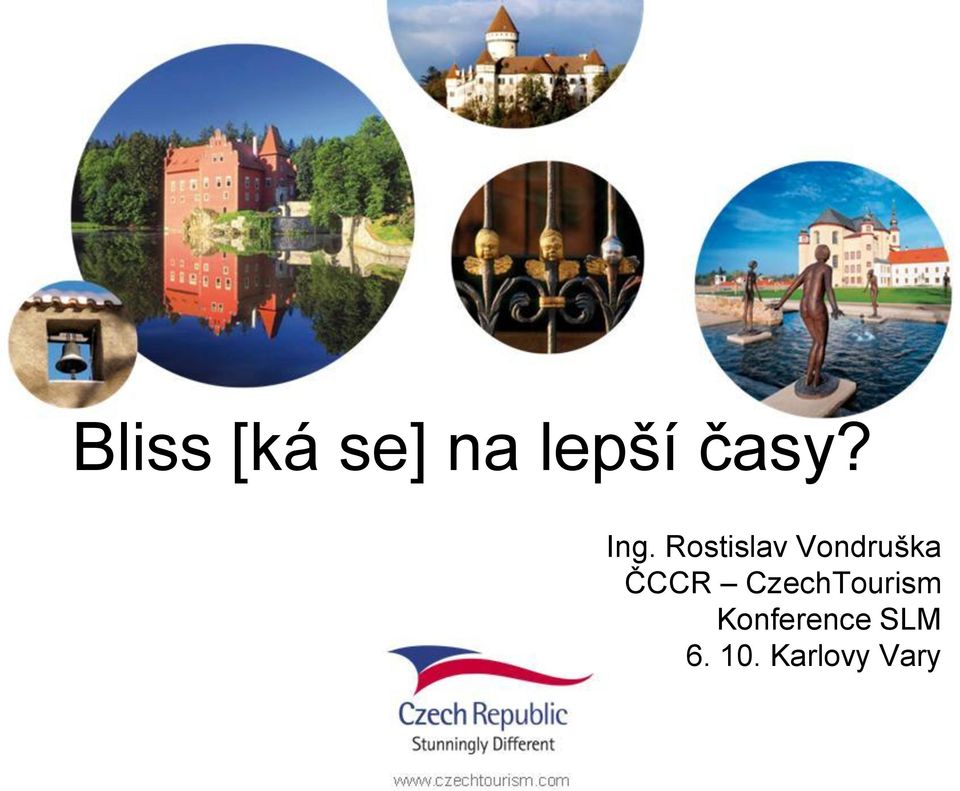 Bliss [ká se] na lepší časy?

Ing. Rostislav Vondruška
ČCCR – CzechTourism
Konference SLM
6. 10. Karlovy Vary

Czech Republic
Stunningly Different

www.czechtourism.com